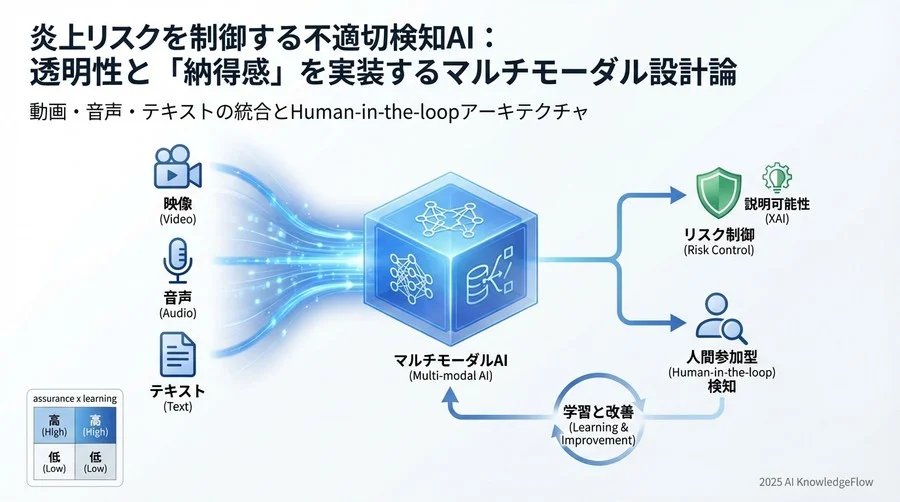 炎上リスクを制御する不適切検知AI：
透明性と「納得感」を実装するマルチモーダル設計論

動画・音声・テキストの統合とHuman-in-the-loopアーキテクチャ

映像
(Video)

音声
(Audio)

テキスト
(Text)

マルチモーダルAI
(Multi-modal AI)

説明可能性
(XAI)

リスク制御
(Risk Control)

人間参加型
(Human-in-the-loop)
検知

学習と改善
(Learning & Improvement)

assurance x learning

| 高 (High) | 高 (High) |
|---|---|
| 低 (Low) | 低 (Low) |

2025 AI KnowledgeFlow